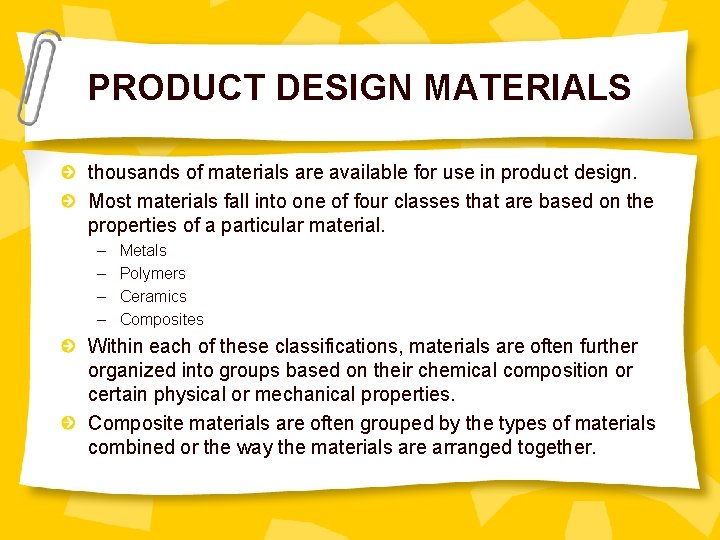 PRODUCT DESIGN MATERIALS

thousands of materials are available for use in product design.

Most materials fall into one of four classes that are based on the properties of a particular material.

– Metals
– Polymers
– Ceramics
– Composites

Within each of these classifications, materials are often further organized into groups based on their chemical composition or certain physical or mechanical properties.

Composite materials are often grouped by the types of materials combined or the way the materials are arranged together.